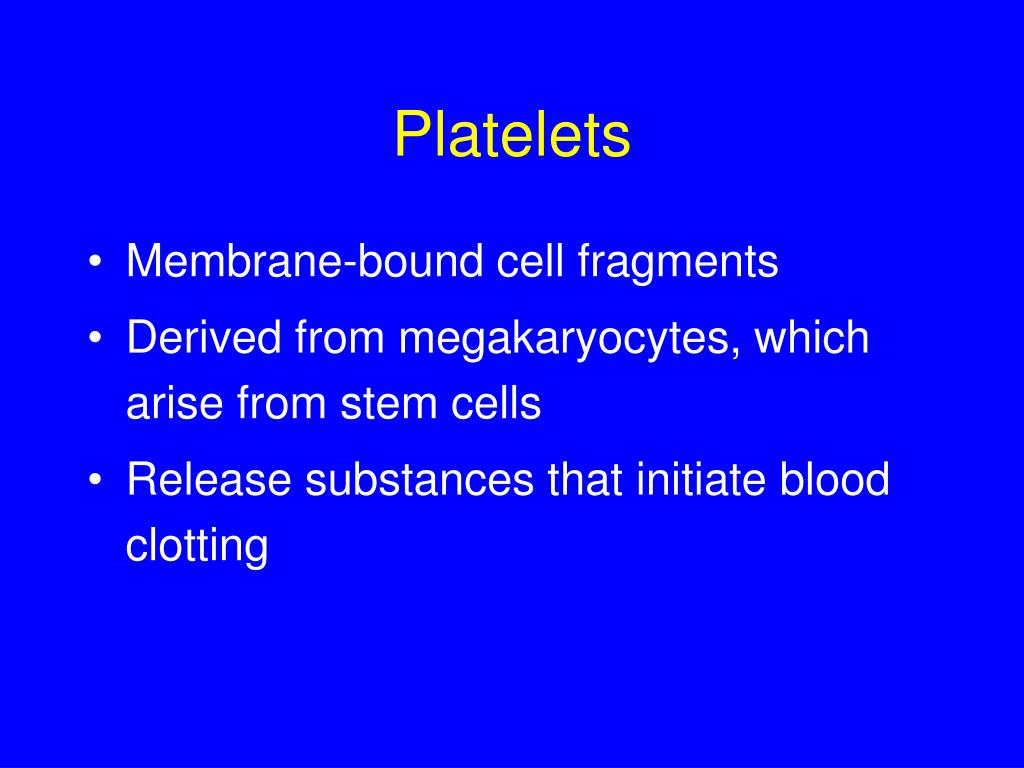 Platelets

• Membrane-bound cell fragments
• Derived from megakaryocytes, which arise from stem cells
• Release substances that initiate blood clotting